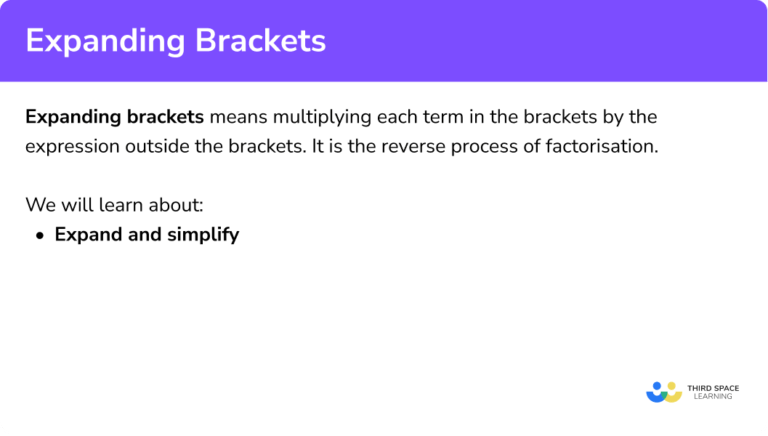 Expanding Brackets

Expanding brackets means multiplying each term in the brackets by the expression outside the brackets. It is the reverse process of factorisation.

We will learn about:
• Expand and simplify

THIRD SPACE LEARNING